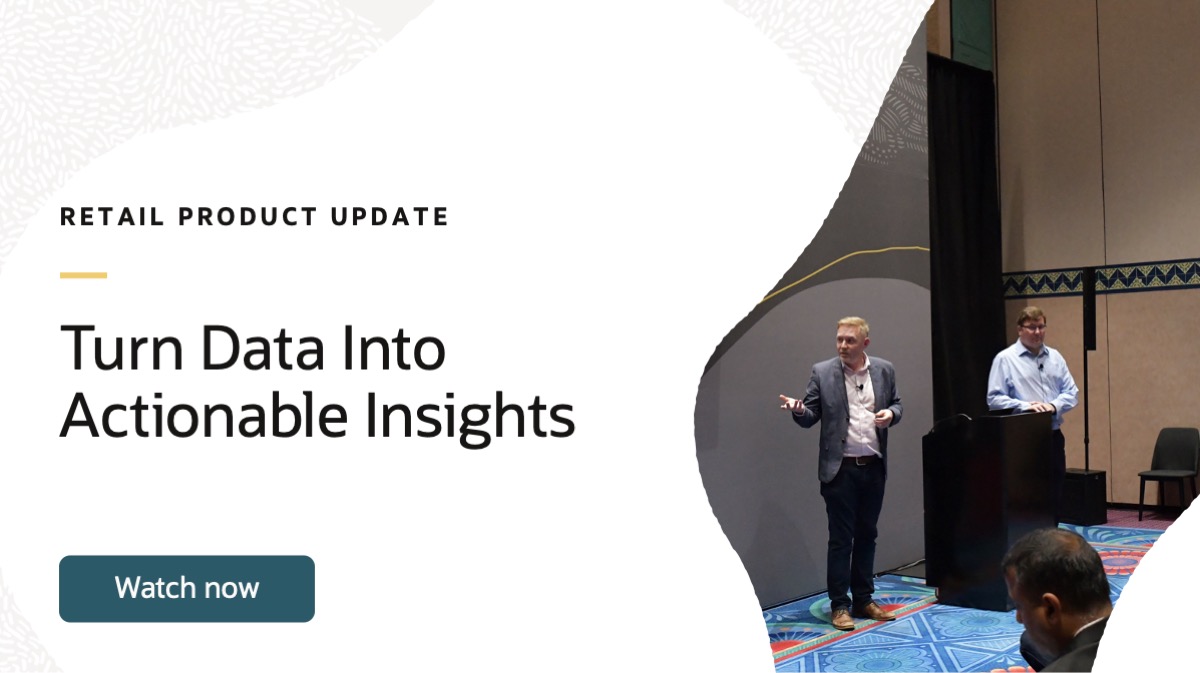 RETAIL PRODUCT UPDATE

Turn Data Into Actionable Insights

Watch now